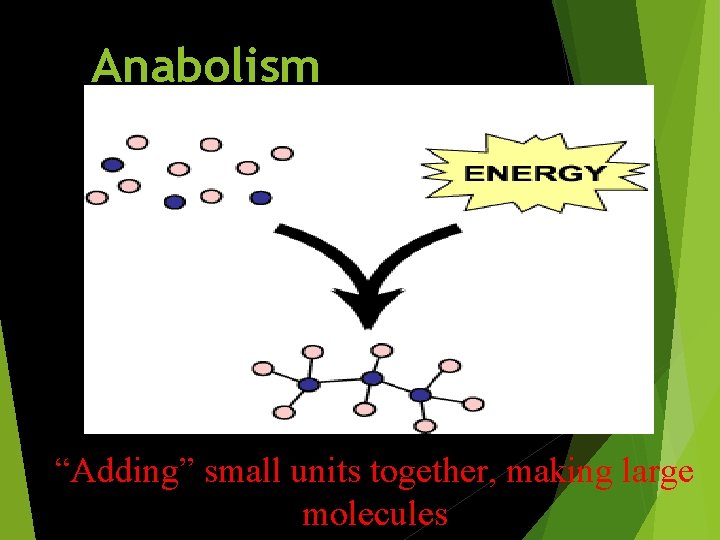 Anabolism

ENERGY

“Adding” small units together, making large molecules